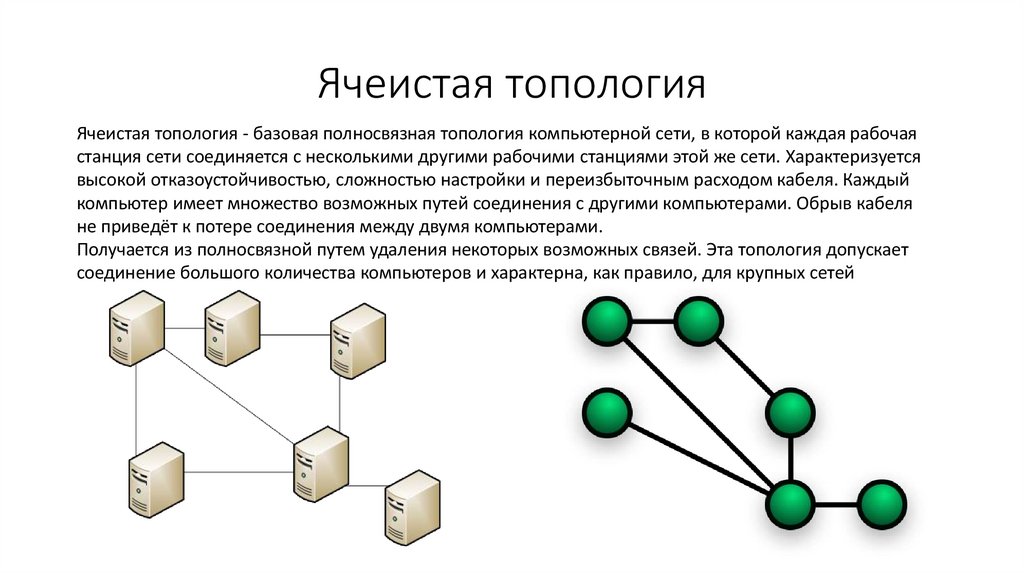 Ячеистая топология

Ячеистая топология - базовая полносвязная топология компьютерной сети, в которой каждая рабочая станция сети соединяется с несколькими другими рабочими станциями этой же сети. Характеризуется высокой отказоустойчивостью, сложностью настройки и переизбыточным расходом кабеля. Каждый компьютер имеет множество возможных путей соединения с другими компьютерами. Обрыв кабеля не приведёт к потере соединения между двумя компьютерами.
Получается из полносвязной путем удаления некоторых возможных связей. Эта топология допускает соединение большого количества компьютеров и характерна, как правило, для крупных сетей